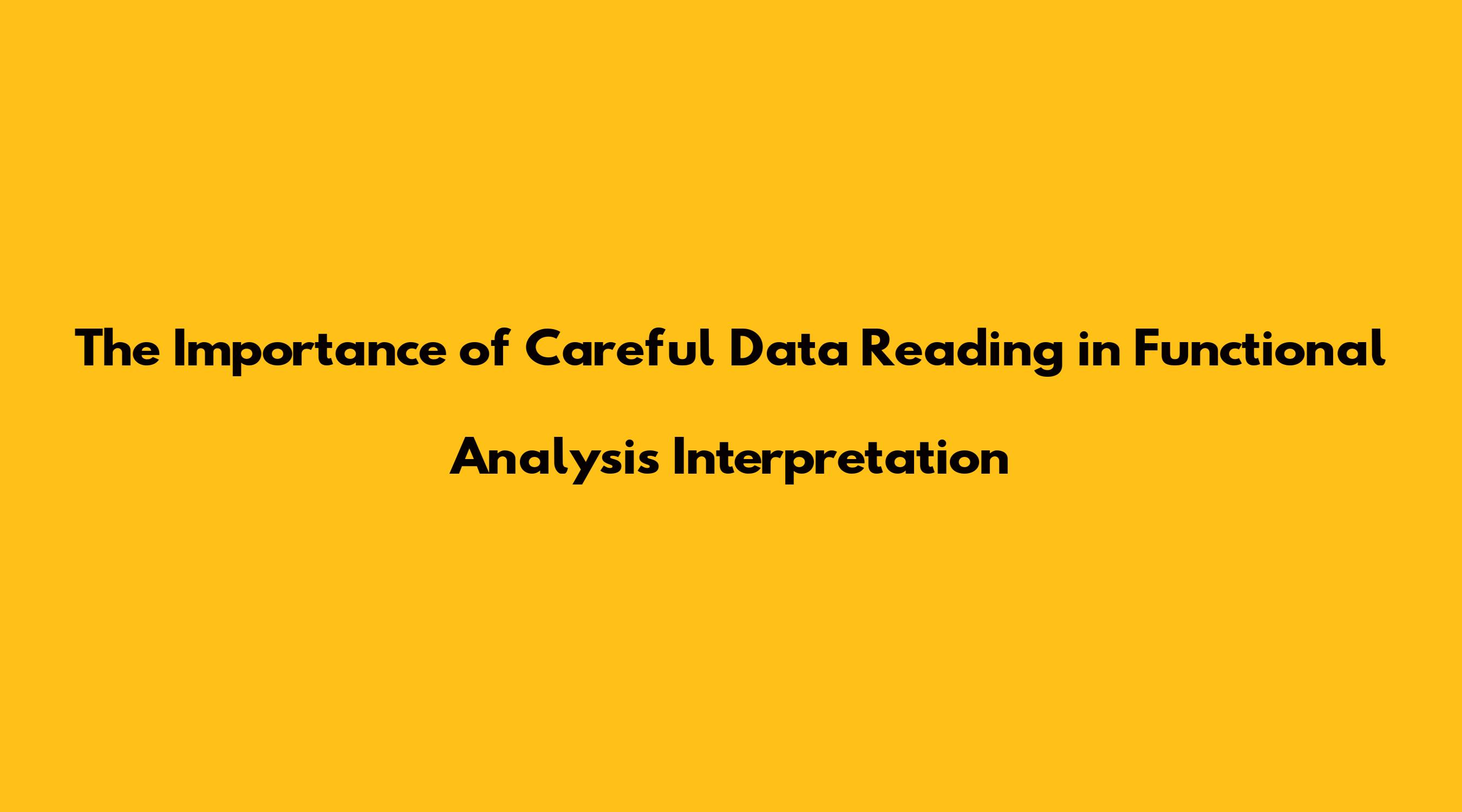 The Importance of Careful Data Reading in Functional Analysis Interpretation